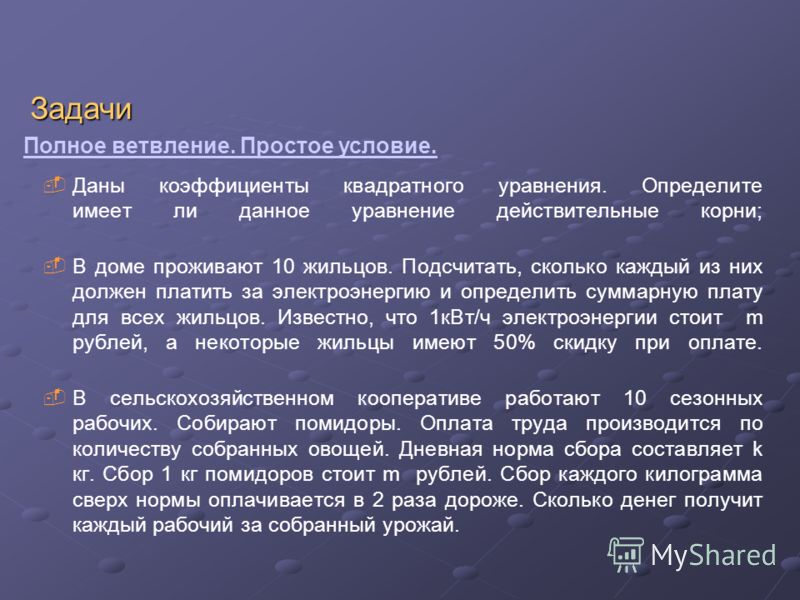 Задачи

Полное ветвление. Простое условие.

Даны коэффициенты квадратного уравнения. Определите имеет ли данное уравнение действительные корни;

В доме проживают 10 жильцов. Подсчитать, сколько каждый из них должен платить за электроэнергию и определить суммарную плату для всех жильцов. Известно, что 1кВт/ч электроэнергии стоит m рублей, а некоторые жильцы имеют 50% скидку при оплате.

В сельскохозяйственном кооперативе работают 10 сезонных рабочих. Собирают помидоры. Оплата труда производится по количеству собранных овощей. Дневная норма сбора составляет k кг. Сбор 1 кг помидоров стоит m рублей. Сбор каждого килограмма сверх нормы оплачивается в 2 раза дороже. Сколько денег получит каждый рабочий за собранный урожай.

MyShared